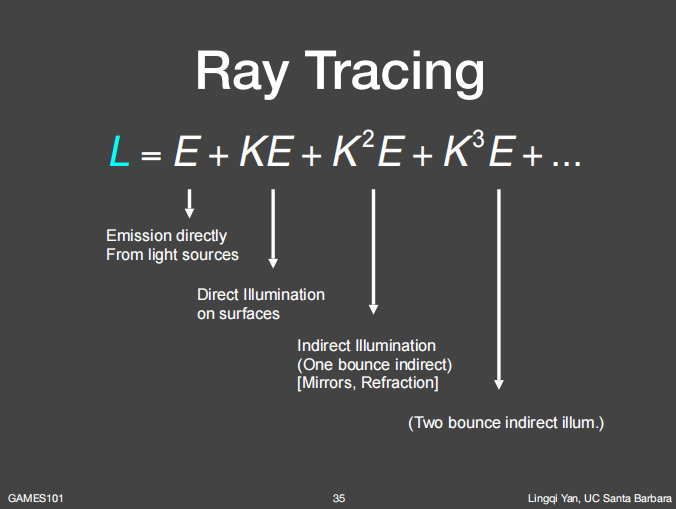 Ray Tracing

$L = E + KE + K^2E + K^3E + \ldots$

Emission directly
From light sources

Direct Illumination
on surfaces

Indirect Illumination
(One bounce indirect)
[Mirrors, Refraction]

(Two bounce indirect illum.)

GAMES101

35

Lingqi Yan, UC Santa Barbara